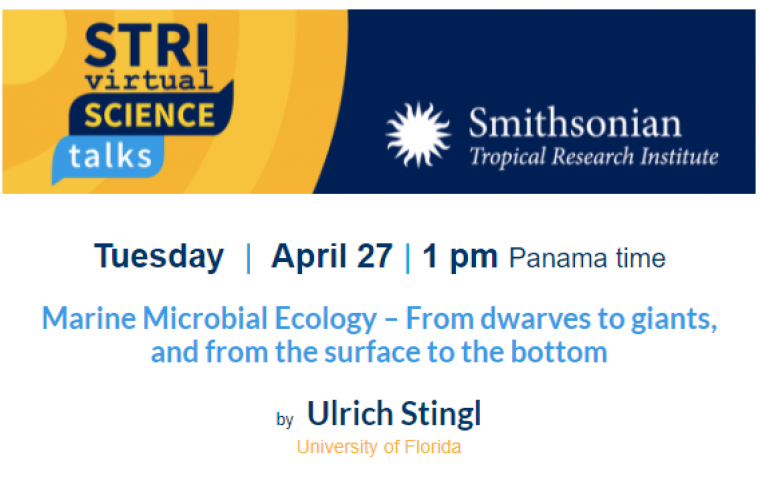 STRI virtual SCIENCE talks

Smithsonian
Tropical Research Institute

Tuesday | April 27 | 1 pm Panama time

Marine Microbial Ecology – From dwarves to giants, and from the surface to the bottom

by Ulrich Stingl
University of Florida